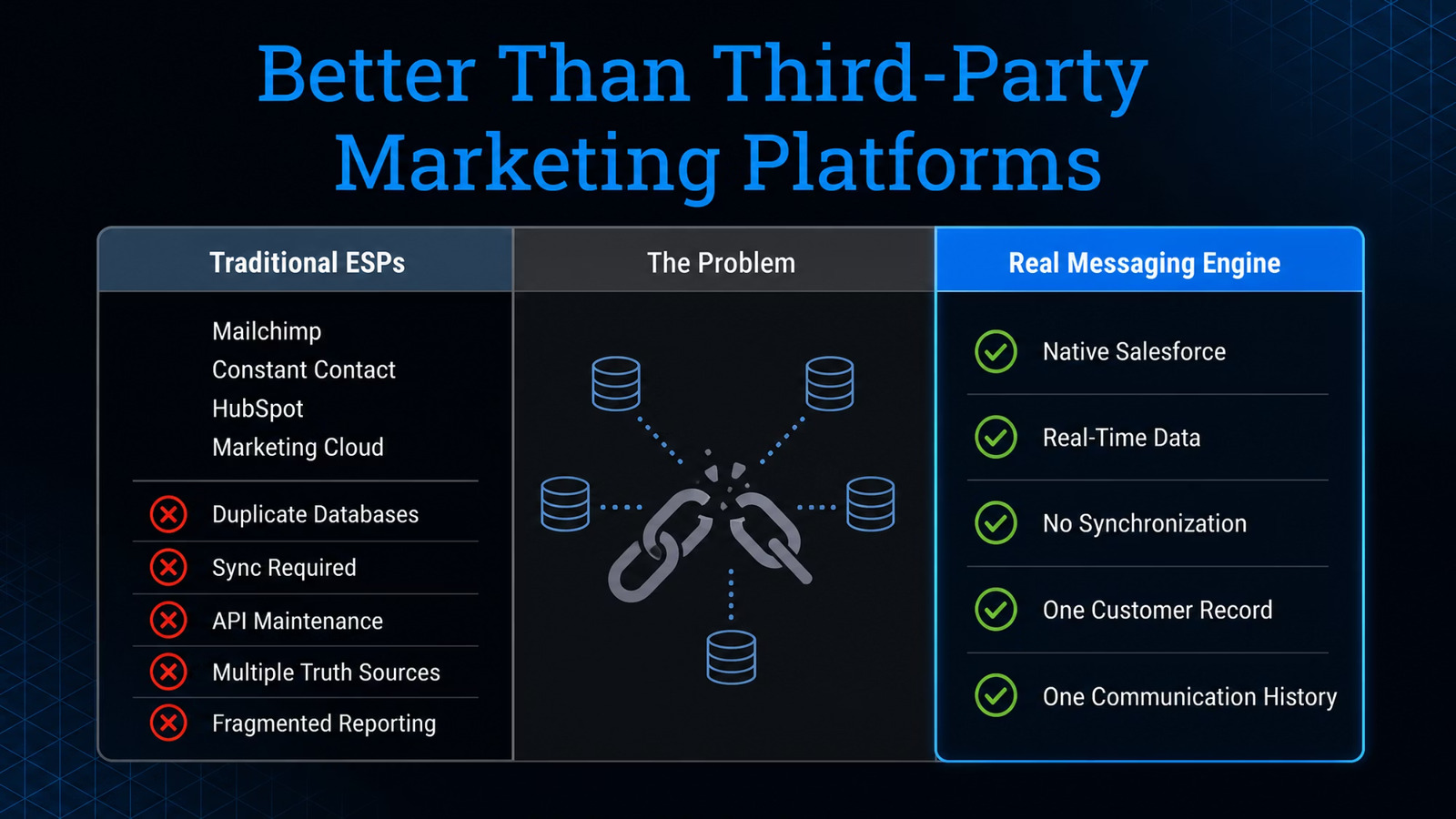 Better Than Third-Party Marketing Platforms

Traditional ESPs

Mailchimp
Constant Contact
HubSpot
Marketing Cloud

Duplicate Databases
Sync Required
API Maintenance
Multiple Truth Sources
Fragmented Reporting

The Problem

Real Messaging Engine

Native Salesforce
Real-Time Data
No Synchronization
One Customer Record
One Communication History